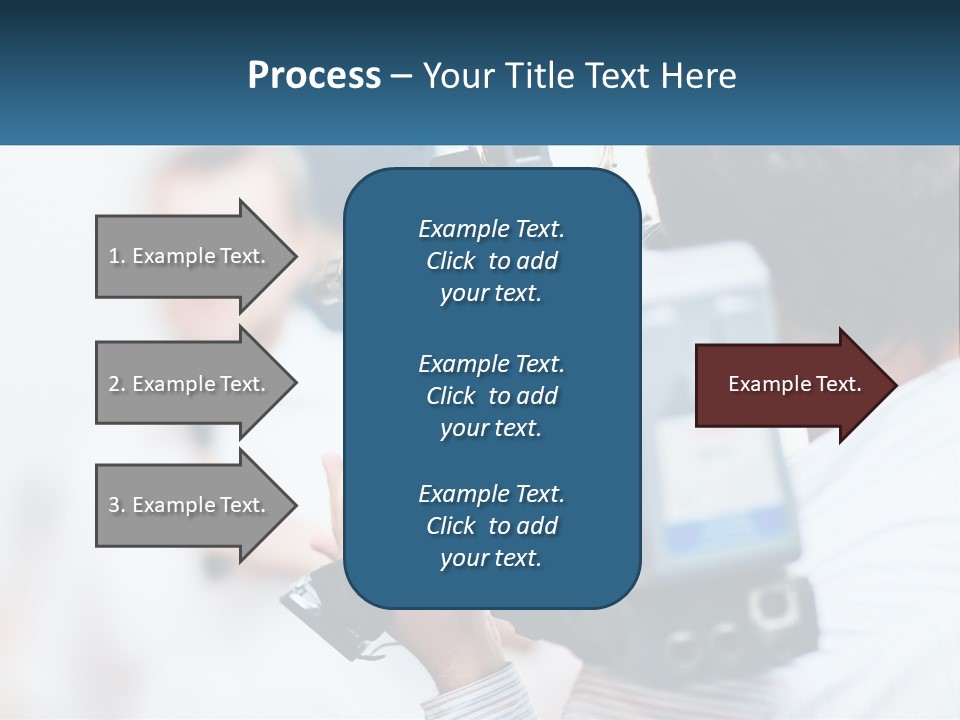 Process – Your Title Text Here

1. Example Text.

2. Example Text.

3. Example Text.

Example Text. Click to add your text.

Example Text. Click to add your text.

Example Text. Click to add your text.

Example Text.